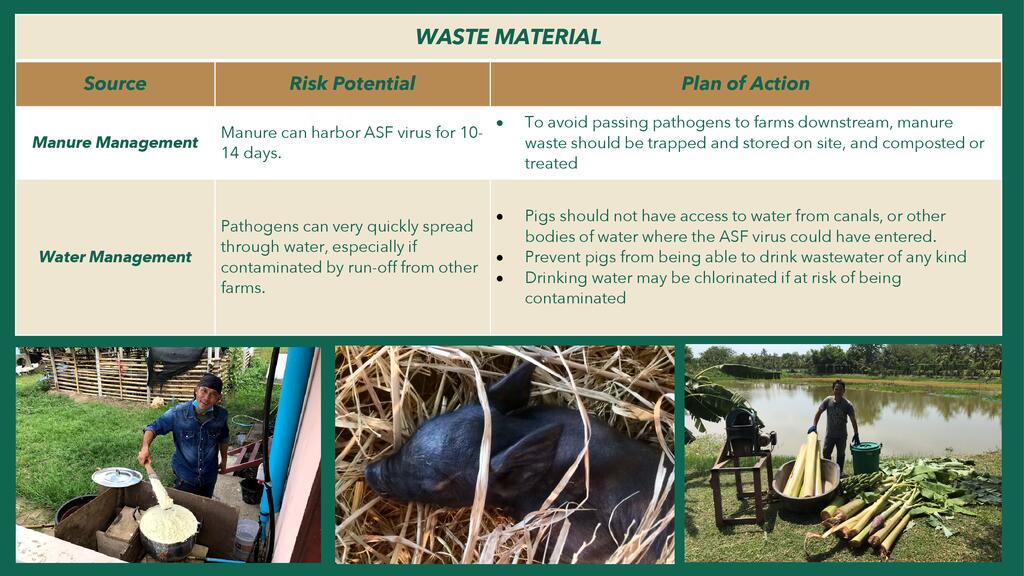 WASTE MATERIAL

| Source | Risk Potential | Plan of Action |
|---|---|---|
| Manure Management | Manure can harbor ASF virus for 10-14 days. | • To avoid passing pathogens to farms downstream, manure waste should be trapped and stored on site, and composted or treated |
| Water Management | Pathogens can very quickly spread through water, especially if contaminated by run-off from other farms. | • Pigs should not have access to water from canals, or other bodies of water where the ASF virus could have entered. • Prevent pigs from being able to drink wastewater of any kind • Drinking water may be chlorinated if at risk of being contaminated |